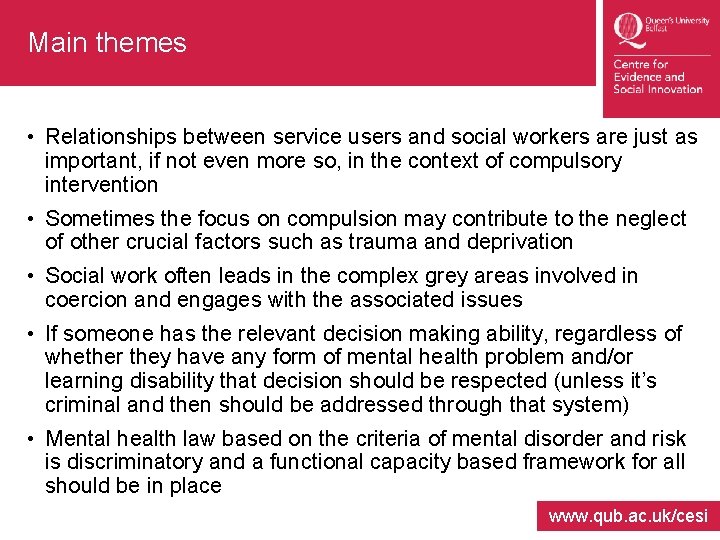 Main themes

Queen's University Belfast

Centre for Evidence and Social Innovation

• Relationships between service users and social workers are just as important, if not even more so, in the context of compulsory intervention

• Sometimes the focus on compulsion may contribute to the neglect of other crucial factors such as trauma and deprivation

• Social work often leads in the complex grey areas involved in coercion and engages with the associated issues

• If someone has the relevant decision making ability, regardless of whether they have any form of mental health problem and/or learning disability that decision should be respected (unless it's criminal and then should be addressed through that system)

• Mental health law based on the criteria of mental disorder and risk is discriminatory and a functional capacity based framework for all should be in place

www.qub.ac.uk/cesi